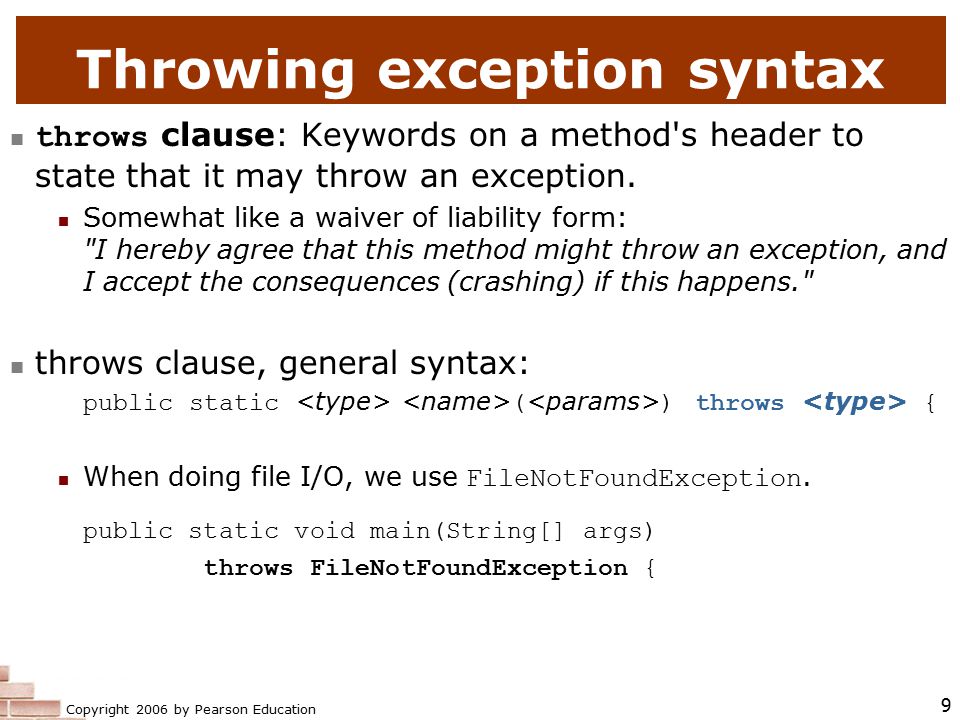 Throwing exception syntax

throws clause: Keywords on a method's header to state that it may throw an exception.

Somewhat like a waiver of liability form:
"I hereby agree that this method might throw an exception, and I accept the consequences (crashing) if this happens."

throws clause, general syntax:

public static <type> <name>(<params>) throws <type> {

When doing file I/O, we use FileNotFoundException.

public static void main(String[] args)
throws FileNotFoundException {

Copyright 2006 by Pearson Education

9